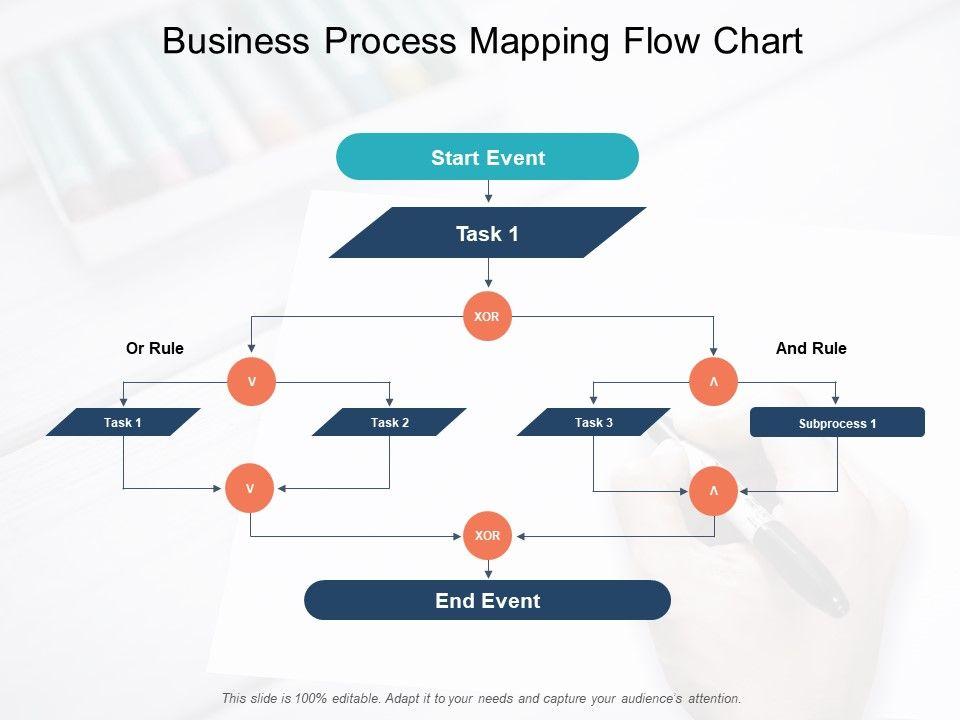 Business Process Mapping Flow Chart

Start Event

Task 1

XOR

Or Rule

And Rule

V

Λ

Task 1

Task 2

Task 3

Subprocess 1

V

Λ

XOR

End Event

This slide is 100% editable. Adapt it to your needs and capture your audience's attention.